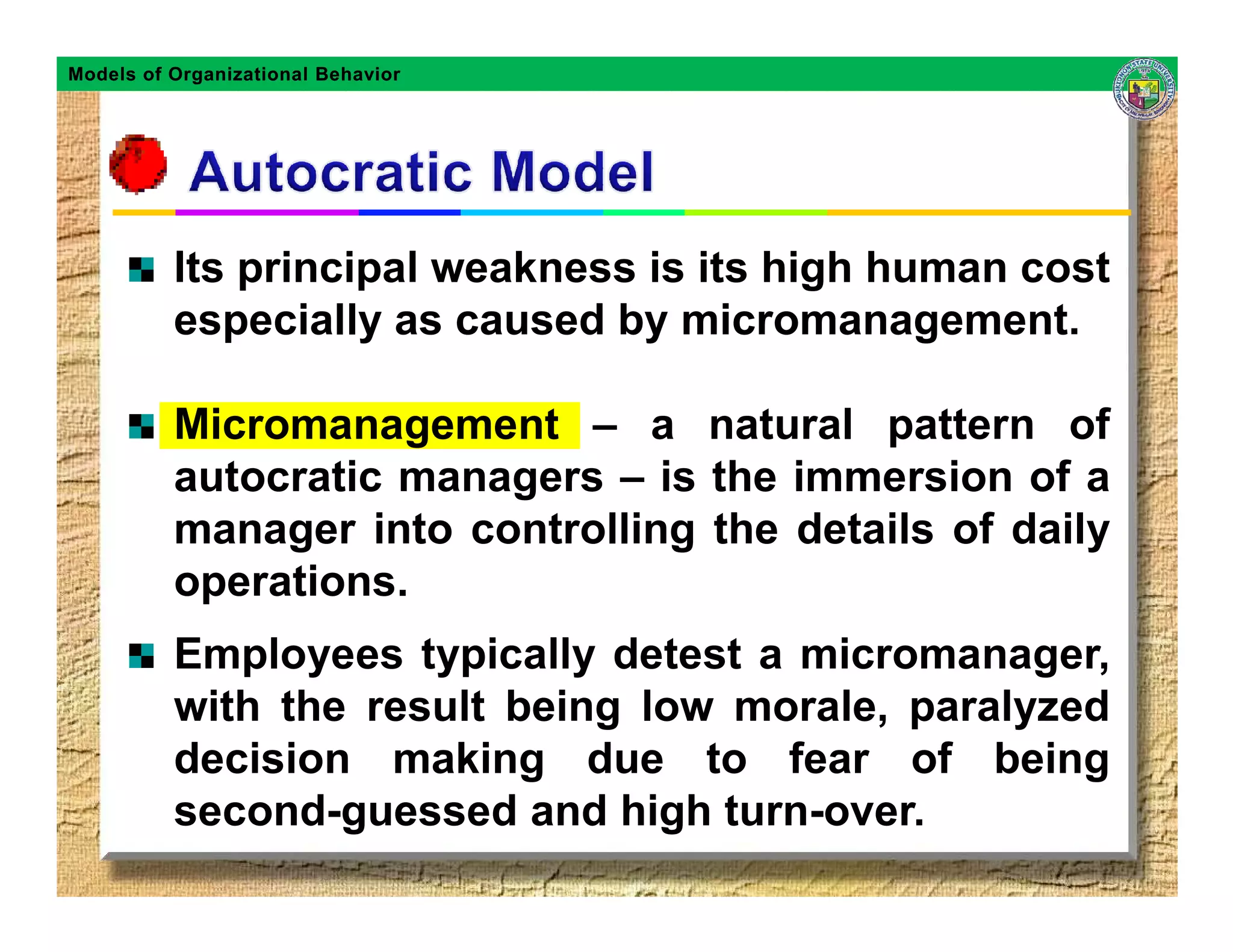 Models of Organizational Behavior

BUKIDNON STATE UNIVERSITY

Autocratic Model

Its principal weakness is its high human cost especially as caused by micromanagement.

Micromanagement – a natural pattern of autocratic managers – is the immersion of a manager into controlling the details of daily operations.

Employees typically detest a micromanager, with the result being low morale, paralyzed decision making due to fear of being second-guessed and high turn-over.